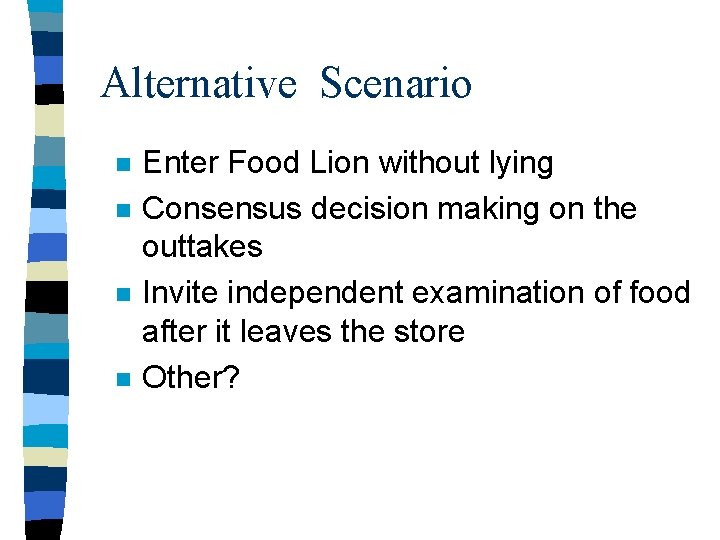 Alternative Scenario

- Enter Food Lion without lying
- Consensus decision making on the outtakes
- Invite independent examination of food after it leaves the store
- Other?